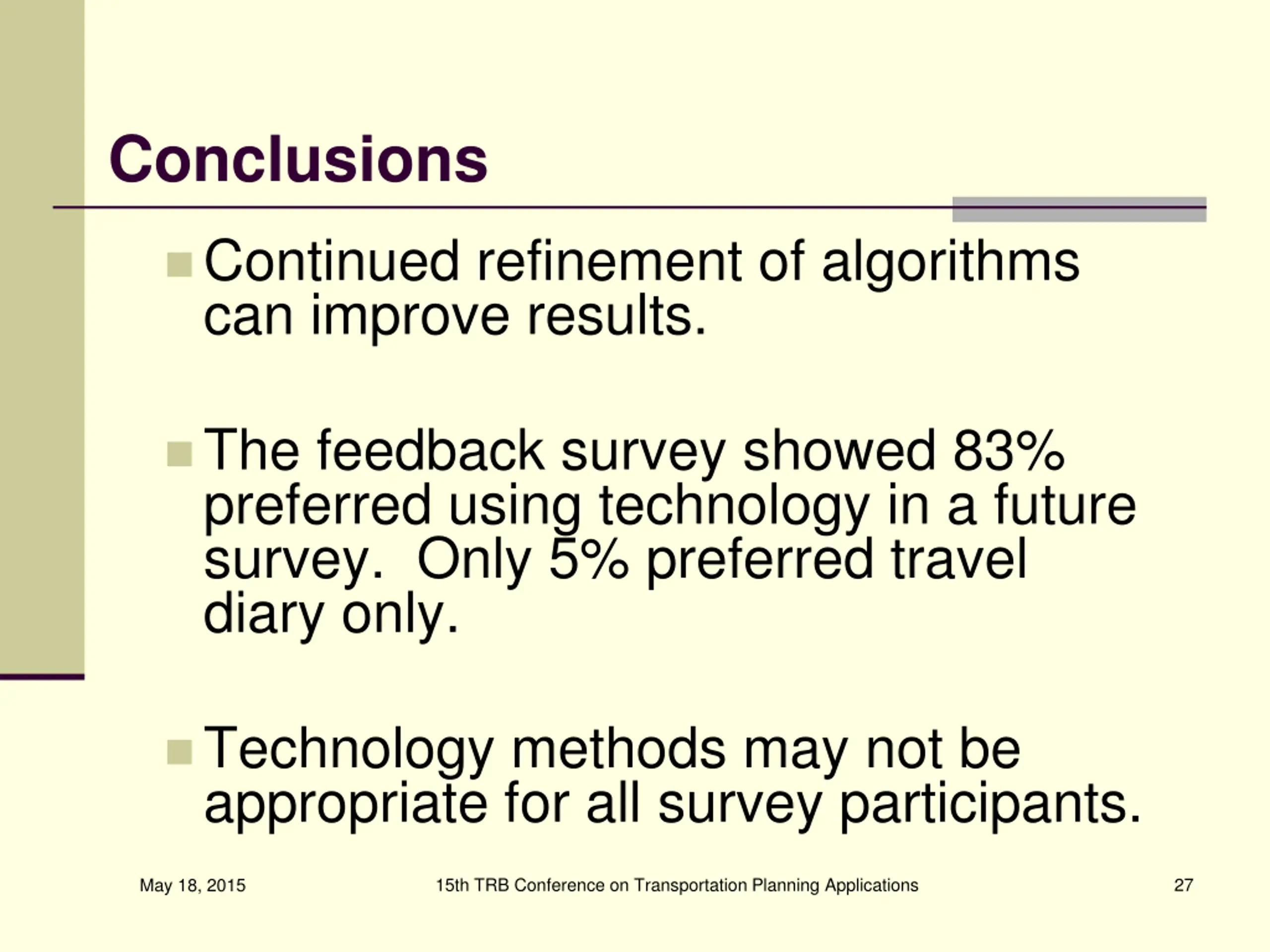 Conclusions

Continued refinement of algorithms can improve results.

The feedback survey showed 83% preferred using technology in a future survey.  Only 5% preferred travel diary only.

Technology methods may not be appropriate for all survey participants.

May 18, 2015

15th TRB Conference on Transportation Planning Applications

27